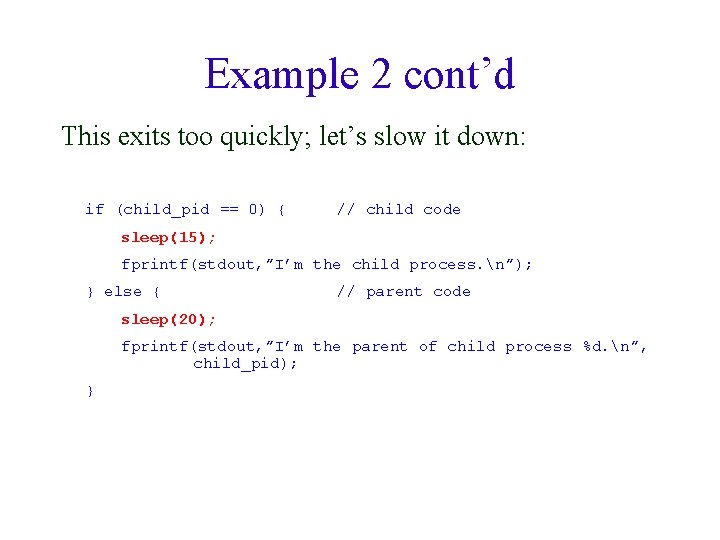 Example 2 cont’d

This exits too quickly; let’s slow it down:

if (child_pid == 0) {      // child code
    sleep(15);
    fprintf(stdout,”I’m the child process.\n”);
} else {                   // parent code
    sleep(20);
    fprintf(stdout,”I’m the parent of child process %d.\n”,
            child_pid);
}